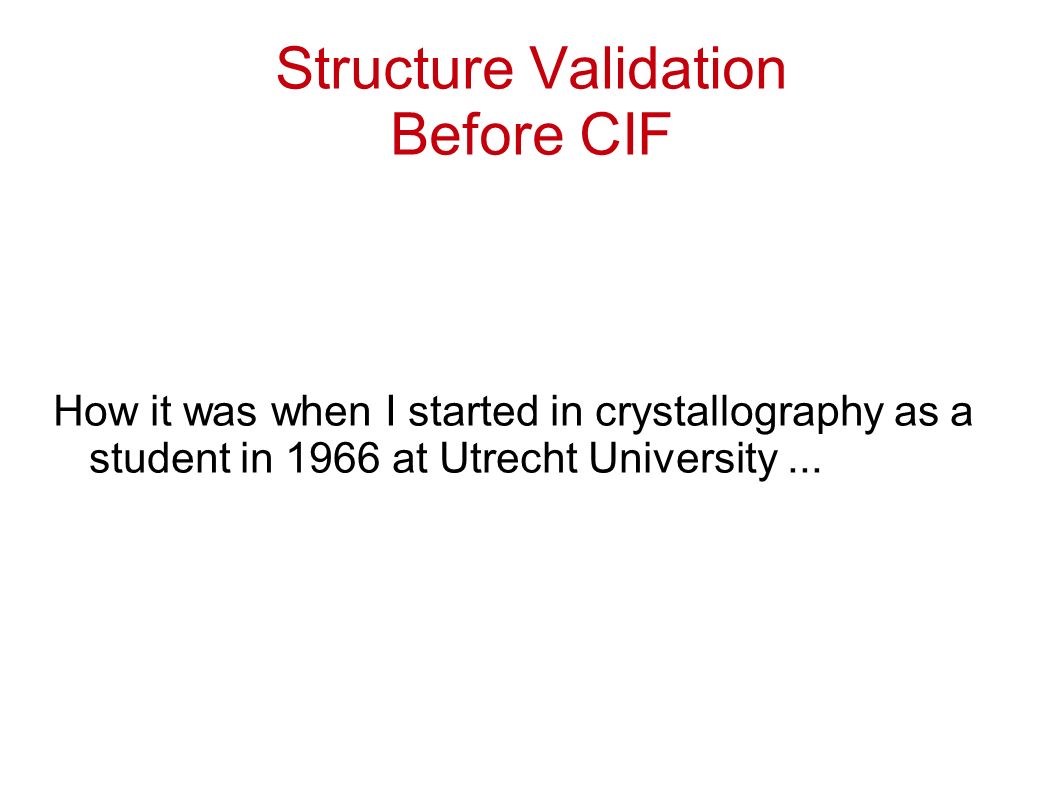 Structure Validation
Before CIF

How it was when I started in crystallography as a student in 1966 at Utrecht University ...